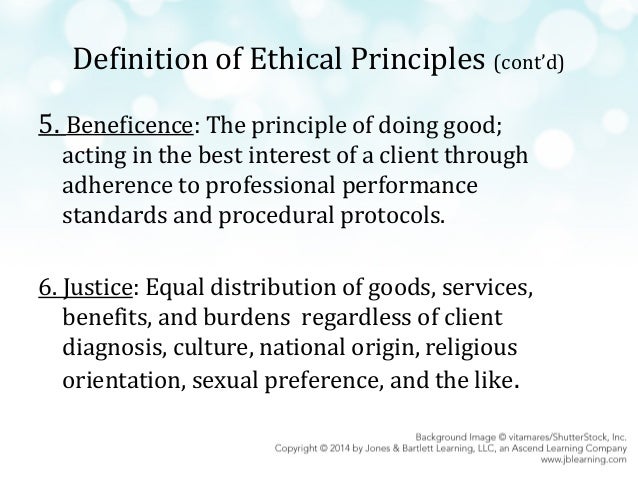 Definition of Ethical Principles (cont'd)

5. Beneficence: The principle of doing good; acting in the best interest of a client through adherence to professional performance standards and procedural protocols.

6. Justice: Equal distribution of goods, services, benefits, and burdens regardless of client diagnosis, culture, national origin, religious orientation, sexual preference, and the like.

Background Image © vitamares/ShutterStock, Inc.
Copyright © 2014 by Jones & Bartlett Learning, LLC, an Ascend Learning Company
www.jblearning.com